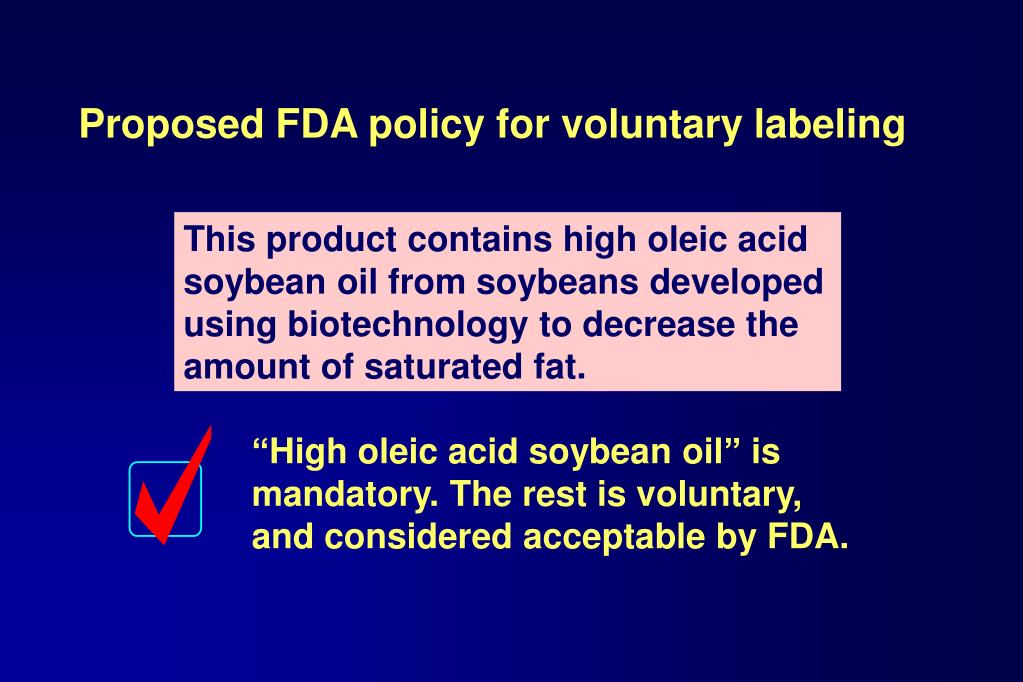 Proposed FDA policy for voluntary labeling

This product contains high oleic acid soybean oil from soybeans developed using biotechnology to decrease the amount of saturated fat.

“High oleic acid soybean oil” is mandatory. The rest is voluntary, and considered acceptable by FDA.